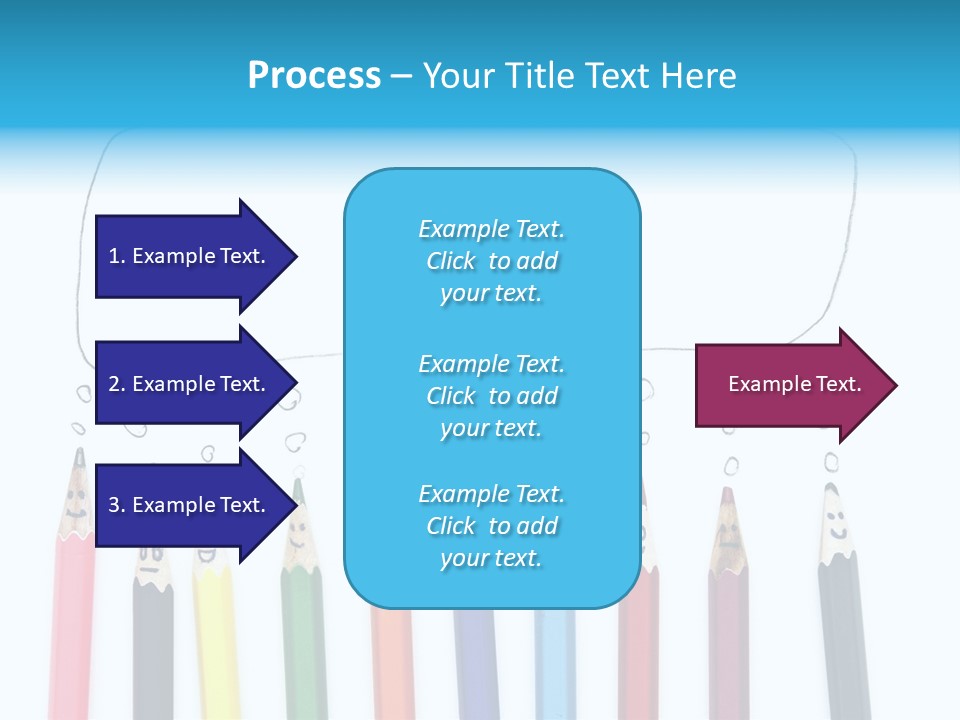 Process – Your Title Text Here

1. Example Text.

2. Example Text.

3. Example Text.

Example Text. Click to add your text.

Example Text. Click to add your text.

Example Text. Click to add your text.

Example Text.